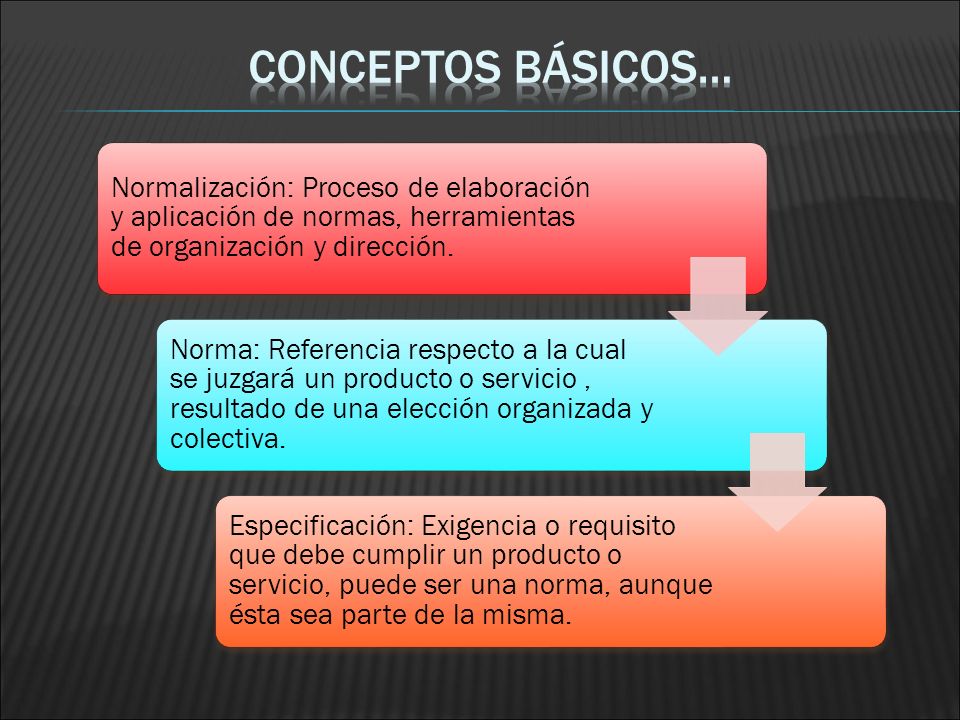 CONCEPTOS BÁSICOS…

Normalización: Proceso de elaboración y aplicación de normas, herramientas de organización y dirección.

Norma: Referencia respecto a la cual se juzgará un producto o servicio , resultado de una elección organizada y colectiva.

Especificación: Exigencia o requisito que debe cumplir un producto o servicio, puede ser una norma, aunque ésta sea parte de la misma.